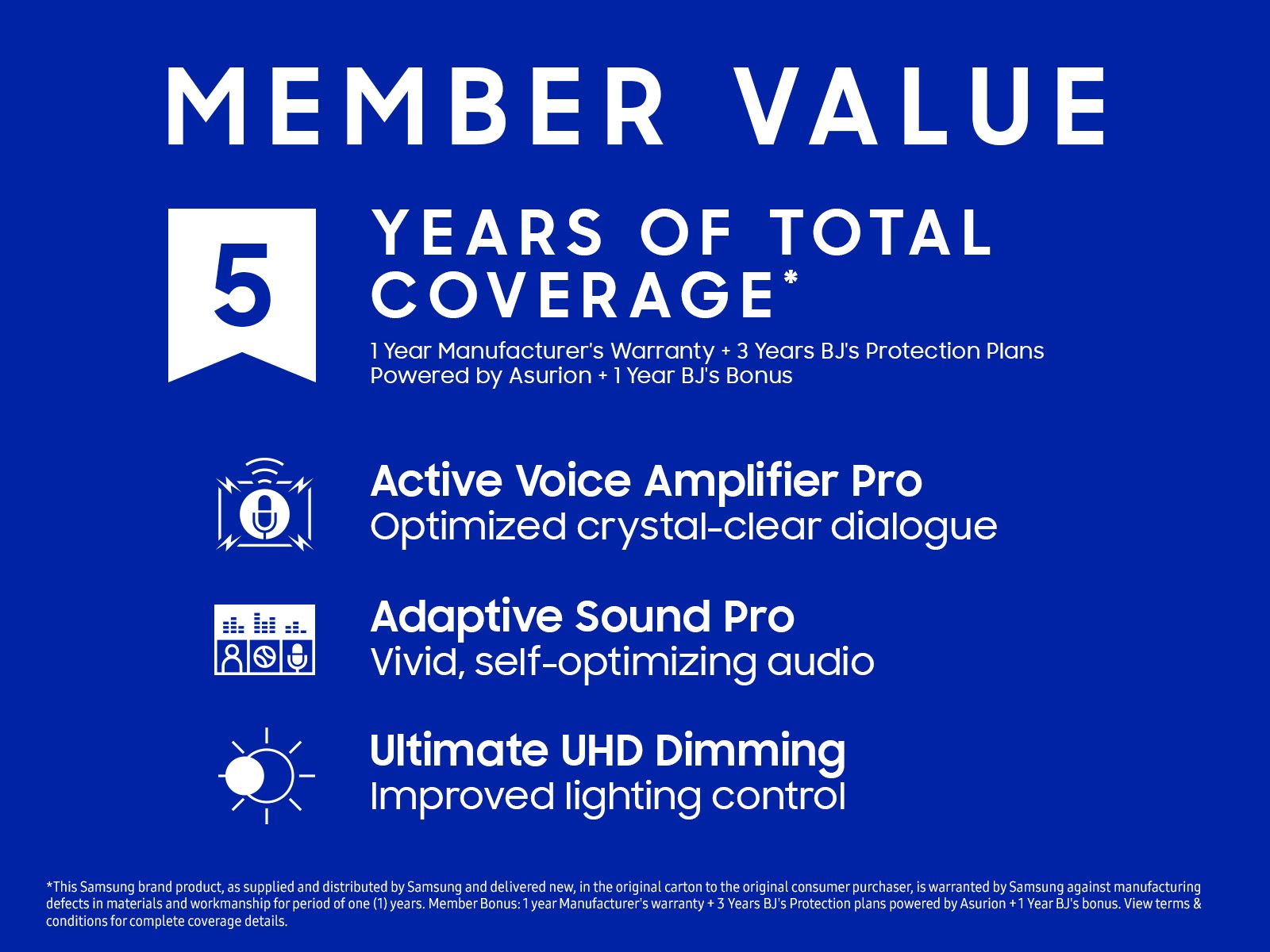 MEMBER VALUE

5

YEARS OF TOTAL COVERAGE*

1 Year Manufacturer's Warranty + 3 Years BJ's Protection Plans Powered by Asurion + 1 Year BJ's Bonus

Active Voice Amplifier Pro
Optimized crystal-clear dialogue

Adaptive Sound Pro
Vivid, self-optimizing audio

Ultimate UHD Dimming
Improved lighting control

*This Samsung brand product, as supplied and distributed by Samsung and delivered new, in the original carton to the original consumer purchaser, is warranted by Samsung against manufacturing defects in materials and workmanship for period of one (1) years. Member Bonus: 1 year Manufacturer's warranty + 3 Years BJ's Protection plans powered by Asurion + 1 Year BJ's bonus. View terms & conditions for complete coverage details.